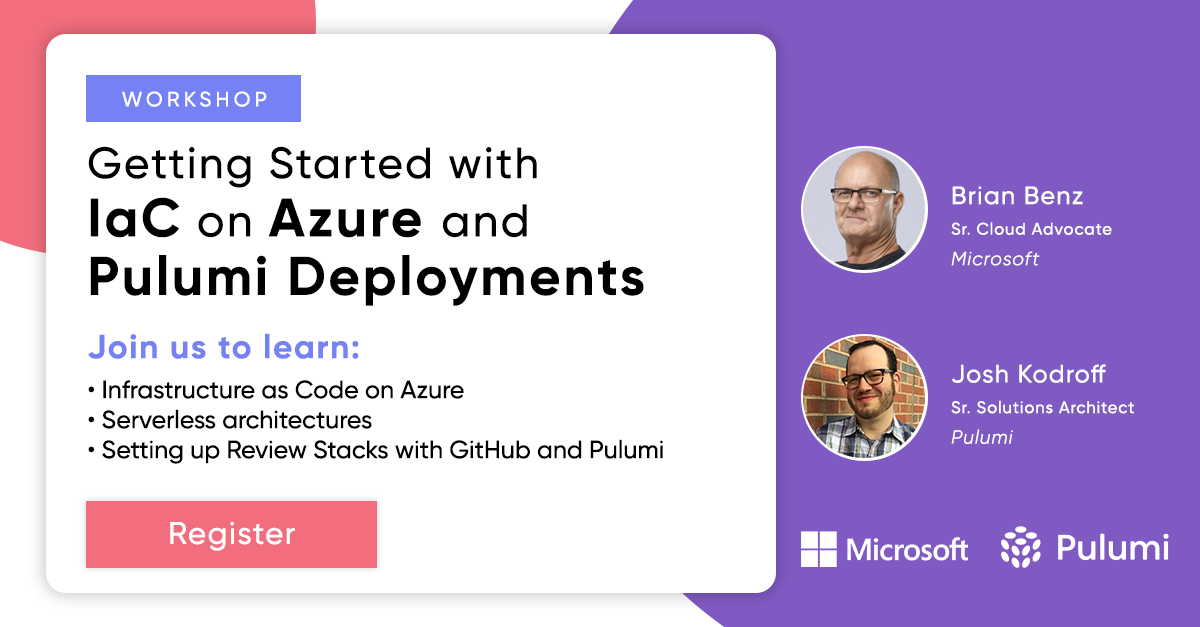 WORKSHOP

Getting Started with IaC on Azure and Pulumi Deployments

Join us to learn:

• Infrastructure as Code on Azure
• Serverless architectures
• Setting up Review Stacks with GitHub and Pulumi

Register

Brian Benz
Sr. Cloud Advocate
Microsoft

Josh Kodroff
Sr. Solutions Architect
Pulumi

Microsoft

Pulumi